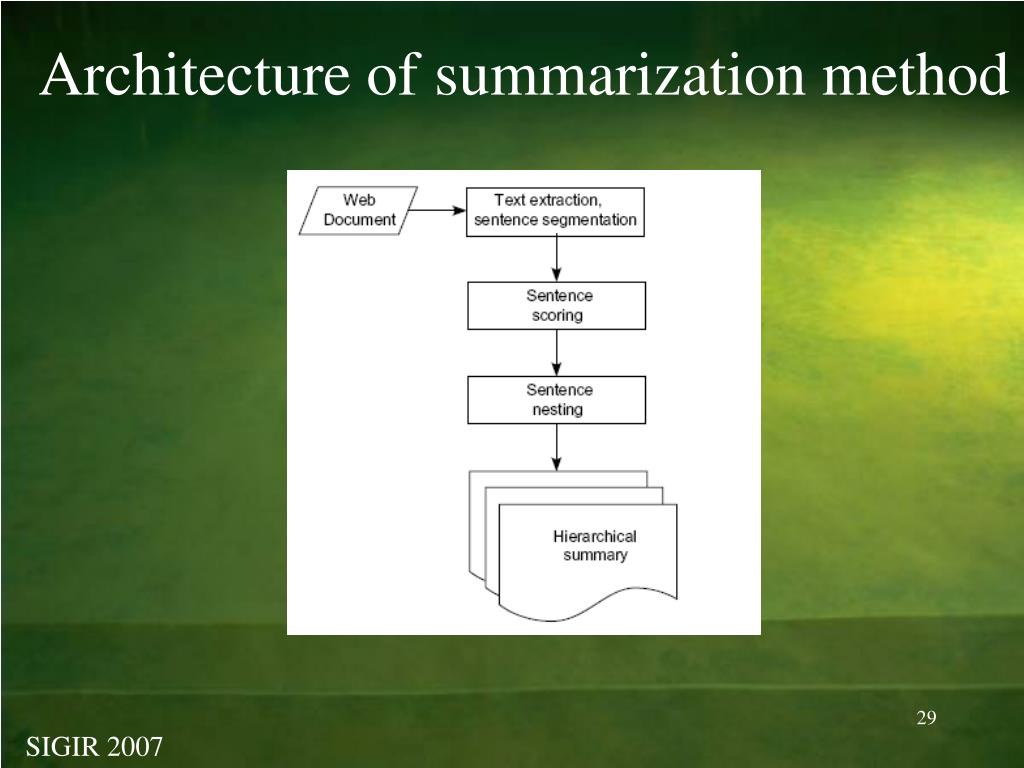 Architecture of summarization method

Web Document

Text extraction, sentence segmentation

Sentence scoring

Sentence nesting

Hierarchical summary

29

SIGIR 2007